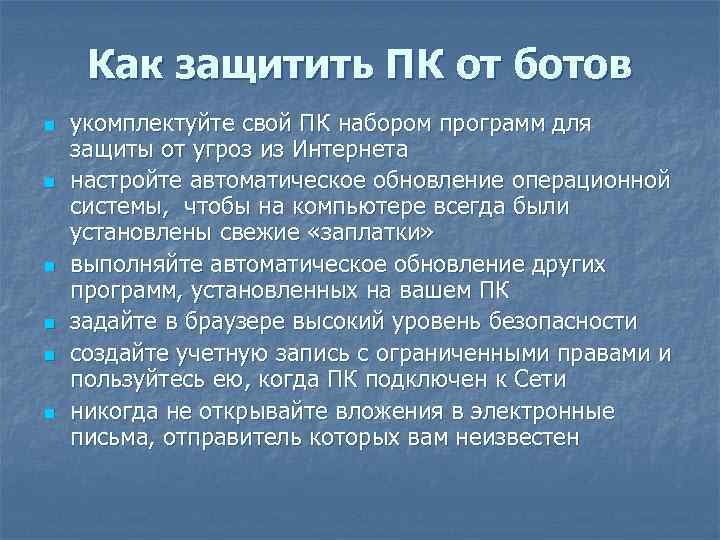 Как защитить ПК от ботов

- укомплектуйте свой ПК набором программ для защиты от угроз из Интернета
- настройте автоматическое обновление операционной системы, чтобы на компьютере всегда были установлены свежие «заплатки»
- выполняйте автоматическое обновление других программ, установленных на вашем ПК
- задайте в браузере высокий уровень безопасности
- создайте учетную запись с ограниченными правами и пользуйтесь ею, когда ПК подключен к Сети
- никогда не открывайте вложения в электронные письма, отправитель которых вам неизвестен